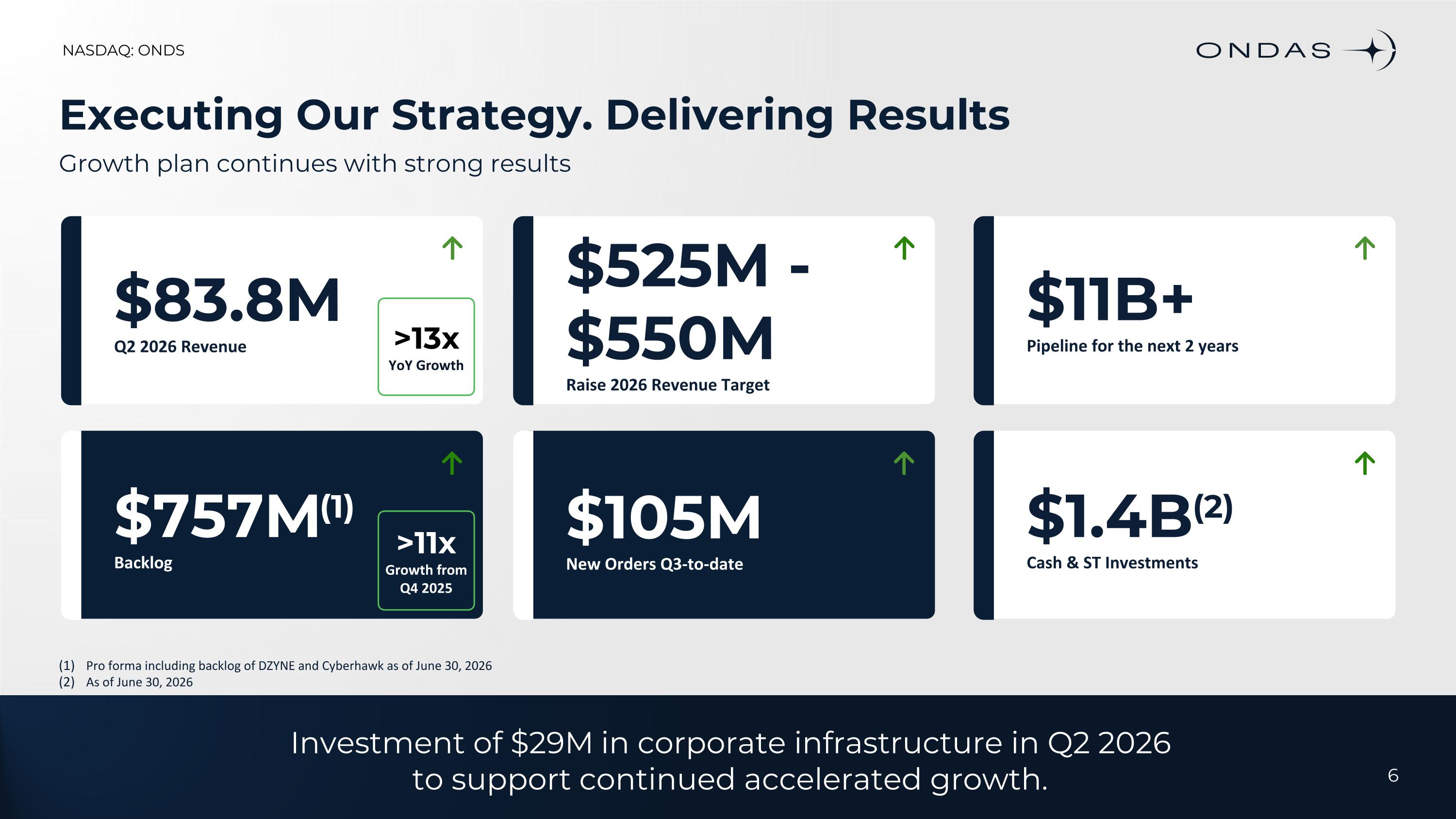 NASDAQ: ONDS

ONDAS

Executing Our Strategy. Delivering Results

Growth plan continues with strong results

$83.8M
Q2 2026 Revenue

>13x
YoY Growth

$525M - $550M
Raise 2026 Revenue Target

$11B+
Pipeline for the next 2 years

$757M$^{(1)}$
Backlog

>11x
Growth from Q4 2025

$105M
New Orders Q3-to-date

$1.4B$^{(2)}$
Cash & ST Investments

(1) Pro forma including backlog of DZYNE and Cyberhawk as of June 30, 2026
(2) As of June 30, 2026

Investment of $29M in corporate infrastructure in Q2 2026 to support continued accelerated growth.

6